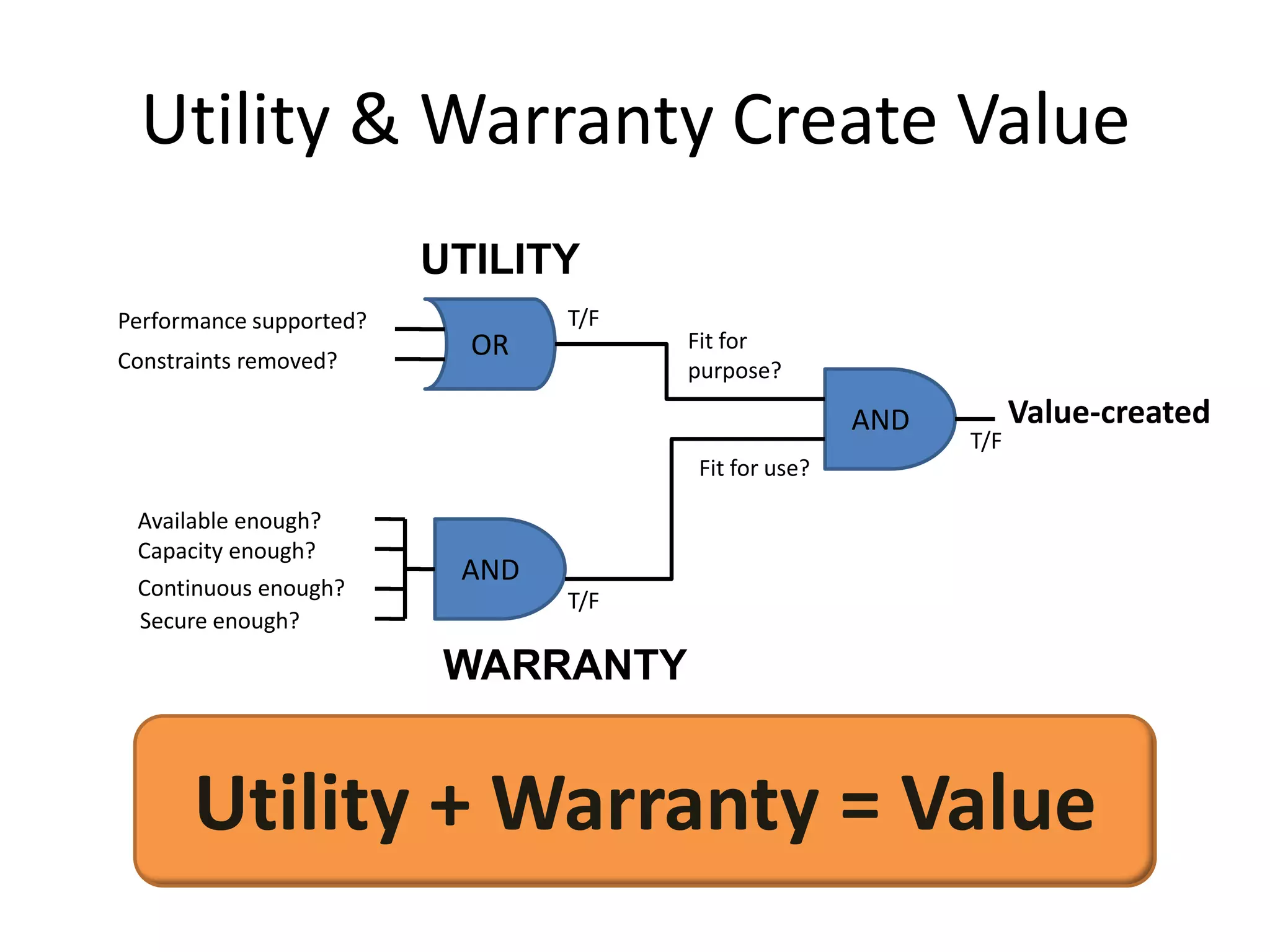 Utility & Warranty Create Value

UTILITY

Performance supported?

Constraints removed?

OR

T/F

Fit for purpose?

AND

Value-created

T/F

Fit for use?

Available enough?
Capacity enough?
Continuous enough?
Secure enough?

AND

T/F

WARRANTY

Utility + Warranty = Value